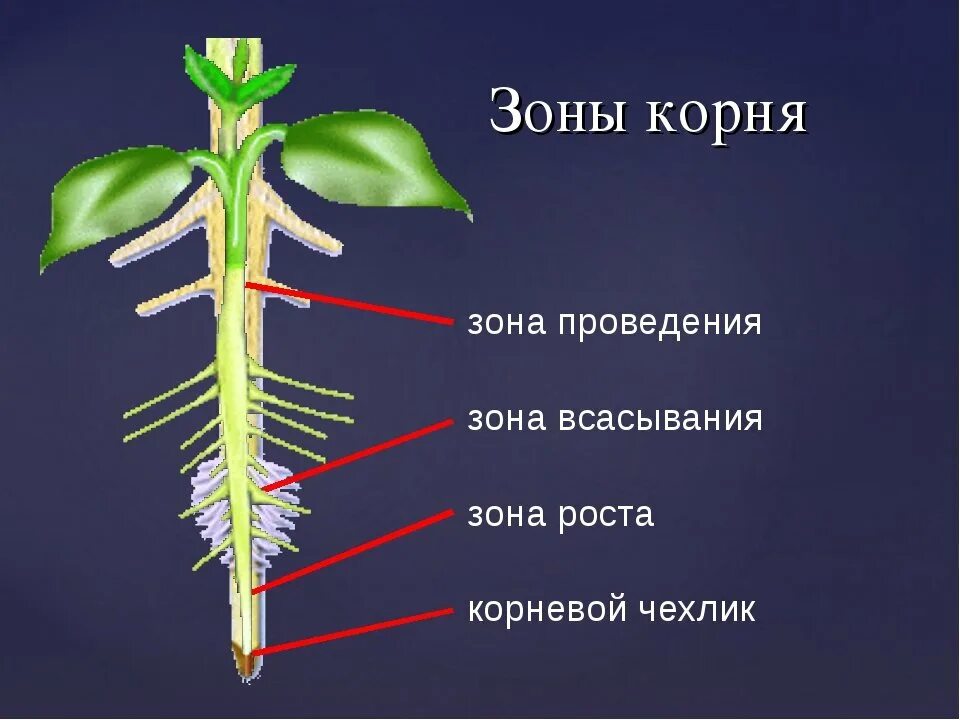 Зоны корня

зона проведения

зона всасывания

зона роста

корневой чехлик